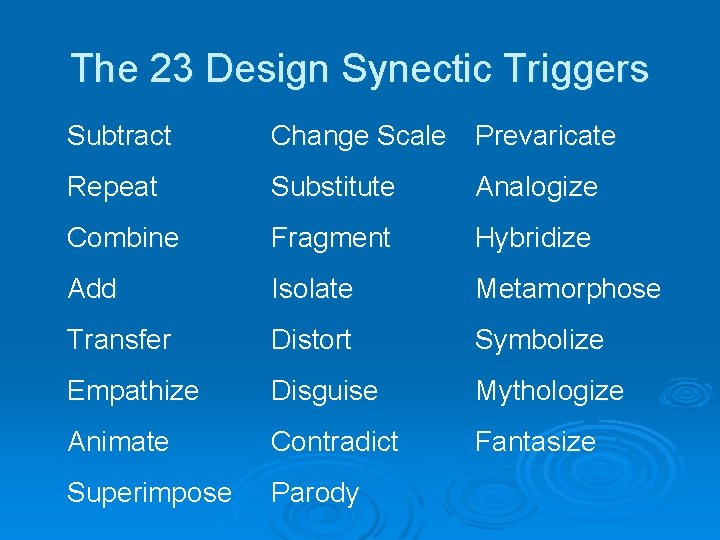 The 23 Design Synectic Triggers

Subtract
Repeat
Combine
Add
Transfer
Empathize
Animate
Superimpose

Change Scale
Substitute
Fragment
Isolate
Distort
Disguise
Contradict
Parody

Prevaricate
Analogize
Hybridize
Metamorphose
Symbolize
Mythologize
Fantasize